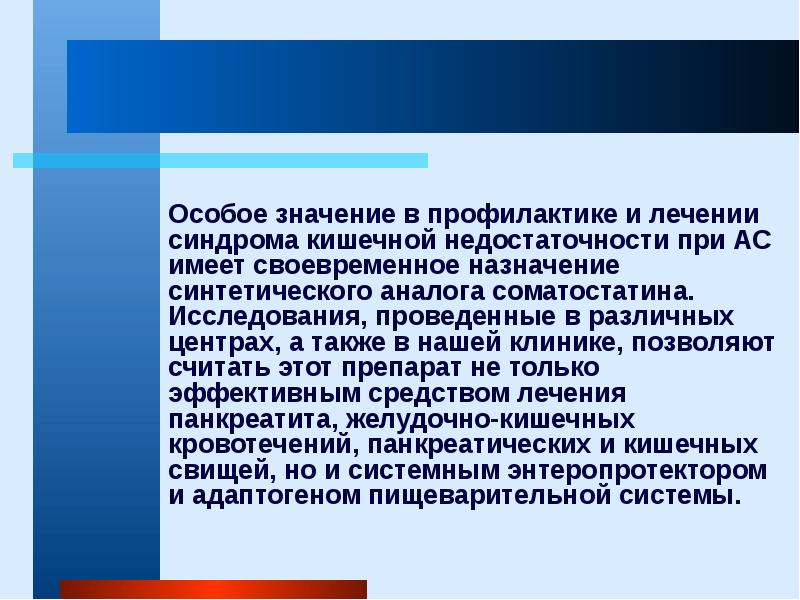 Особое значение в профилактике и лечении синдрома кишечной недостаточности при АС имеет своевременное назначение синтетического аналога соматостатина. Исследования, проведенные в различных центрах, а также в нашей клинике, позволяют считать этот препарат не только эффективным средством лечения панкреатита, желудочно-кишечных кровотечений, панкреатических и кишечных свищей, но и системным энтеропротектором и адаптогеном пищеварительной системы.